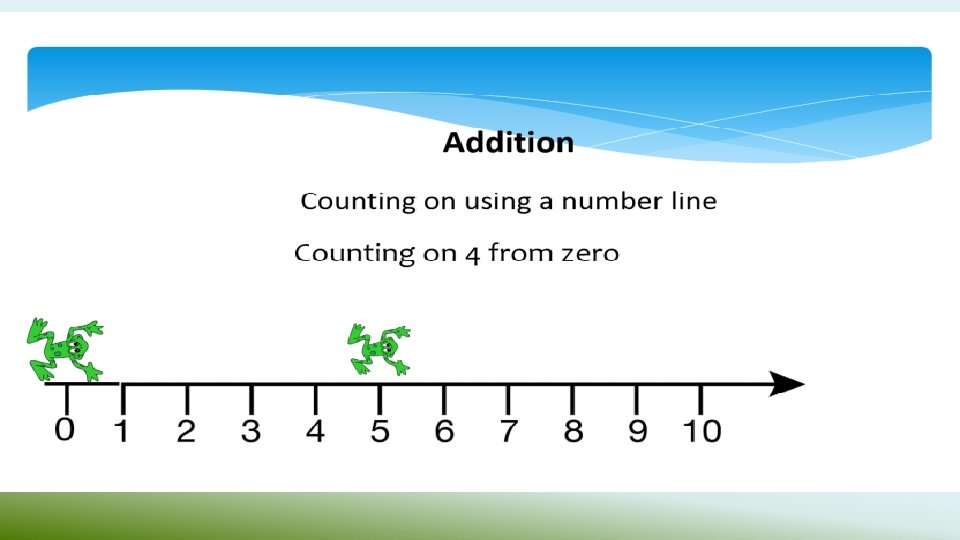 Addition

Counting on using a number line

Counting on 4 from zero

0 1 2 3 4 5 6 7 8 9 10